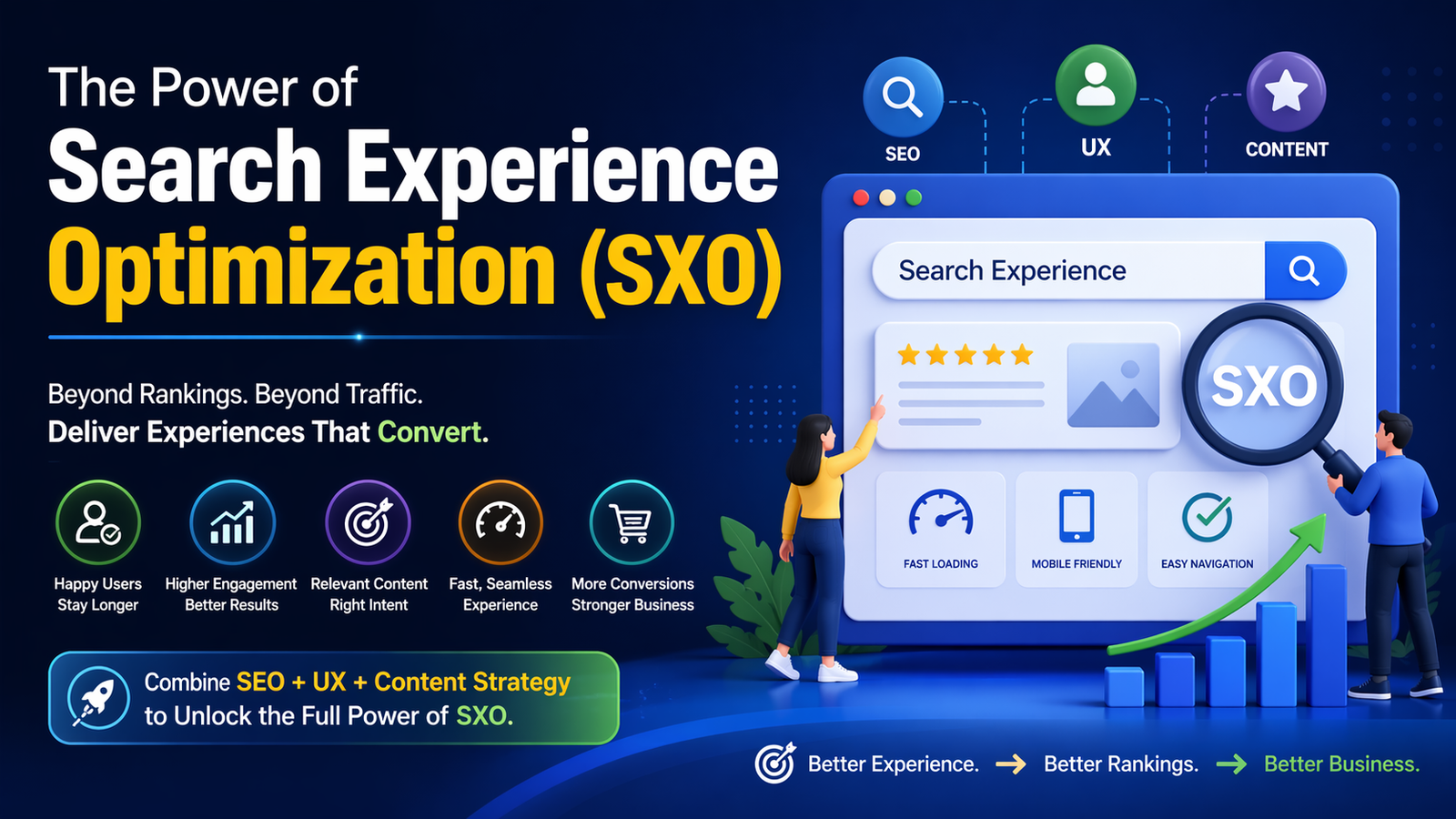 The Power of
Search Experience
Optimization (SXO)

Beyond Rankings. Beyond Traffic.
Deliver Experiences That Convert.

Happy Users Stay Longer

Higher Engagement Better Results

Relevant Content Right Intent

Fast, Seamless Experience

More Conversions Stronger Business

Combine SEO + UX + Content Strategy to Unlock the Full Power of SXO.

SEO

UX

CONTENT

Search Experience

SXO

FAST LOADING

MOBILE FRIENDLY

EASY NAVIGATION

Better Experience. → Better Rankings. → Better Business.